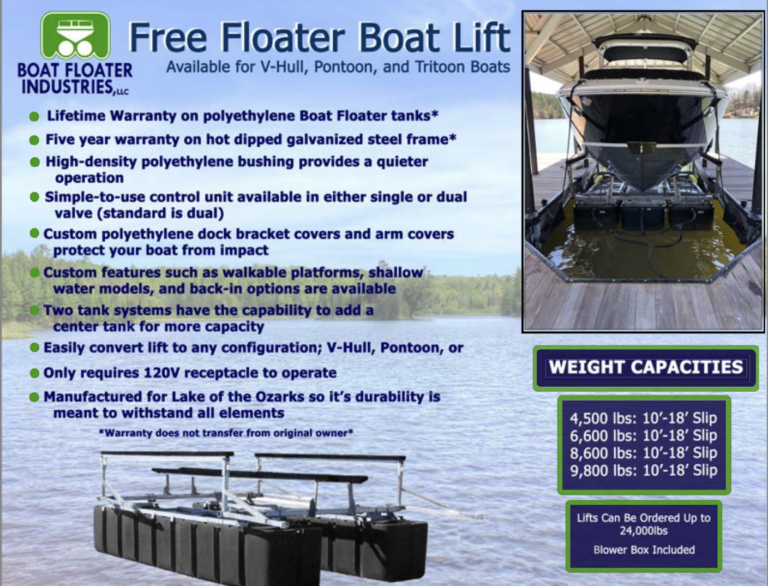 BOAT FLOATER INDUSTRIES, LLC

Free Floater Boat Lift
Available for V-Hull, Pontoon, and Tritoon Boats

- Lifetime Warranty on polyethylene Boat Floater tanks*
- Five year warranty on hot dipped galvanized steel frame*
- High-density polyethylene bushing provides a quieter operation
- Simple-to-use control unit available in either single or dual valve (standard is dual)
- Custom polyethylene dock bracket covers and arm covers protect your boat from impact
- Custom features such as walkable platforms, shallow water models, and back-in options are available
- Two tank systems have the capability to add a center tank for more capacity
- Easily convert lift to any configuration; V-Hull, Pontoon, or
- Only requires 120V receptacle to operate
- Manufactured for Lake of the Ozarks so it's durability is meant to withstand all elements

*Warranty does not transfer from original owner*

WEIGHT CAPACITIES

4,500 lbs: 10'-18' Slip
6,600 lbs: 10'-18' Slip
8,600 lbs: 10'-18' Slip
9,800 lbs: 10'-18' Slip

Lifts Can Be Ordered Up to 24,000lbs
Blower Box Included